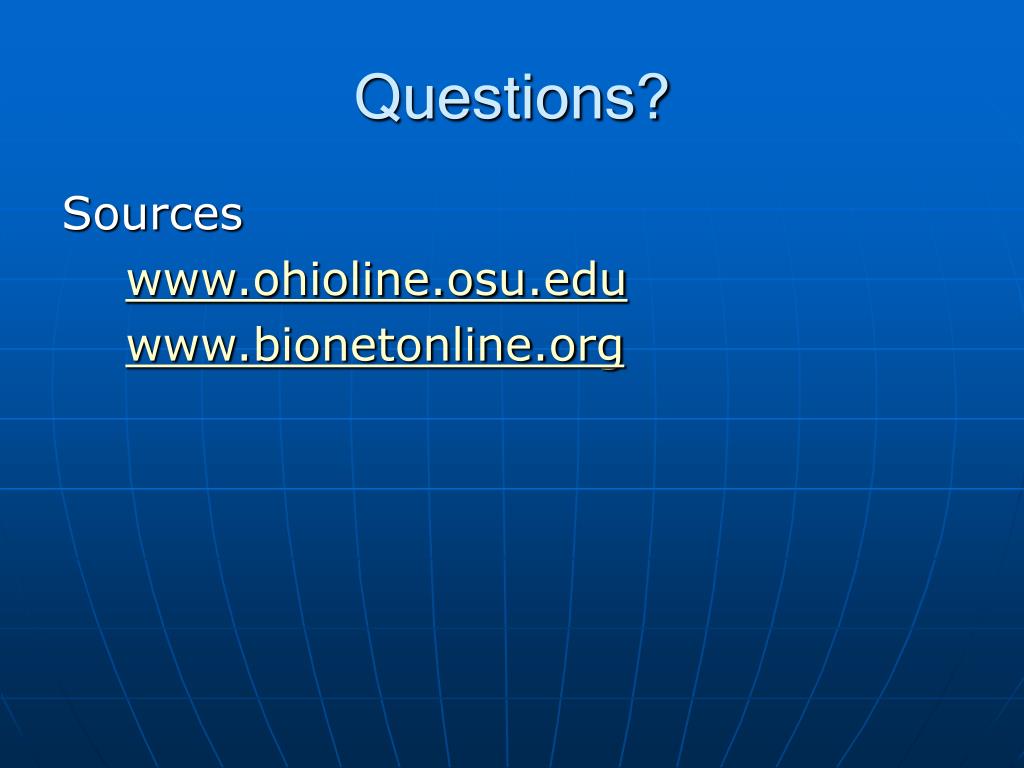 Questions?

Sources

www.ohioline.osu.edu

www.bionetonline.org